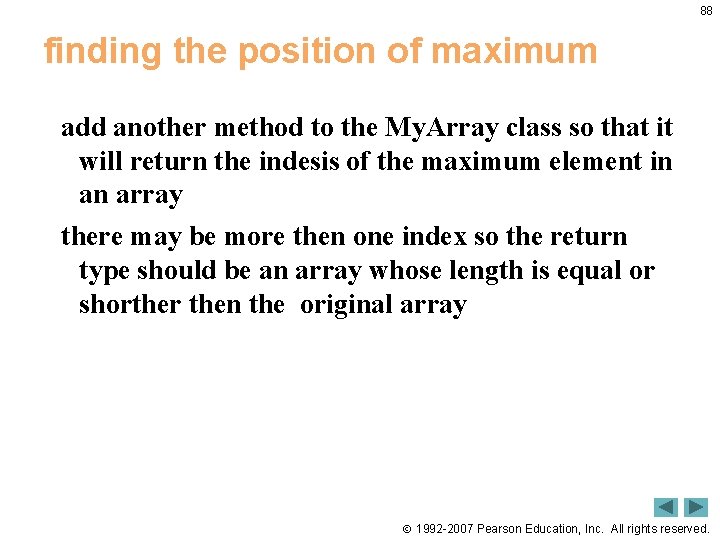 88

finding the position of maximum

add another method to the MyArray class so that it will return the indesis of the maximum element in an array

there may be more then one index so the return type should be an array whose length is equal or shorther then the original array

© 1992-2007 Pearson Education, Inc. All rights reserved.